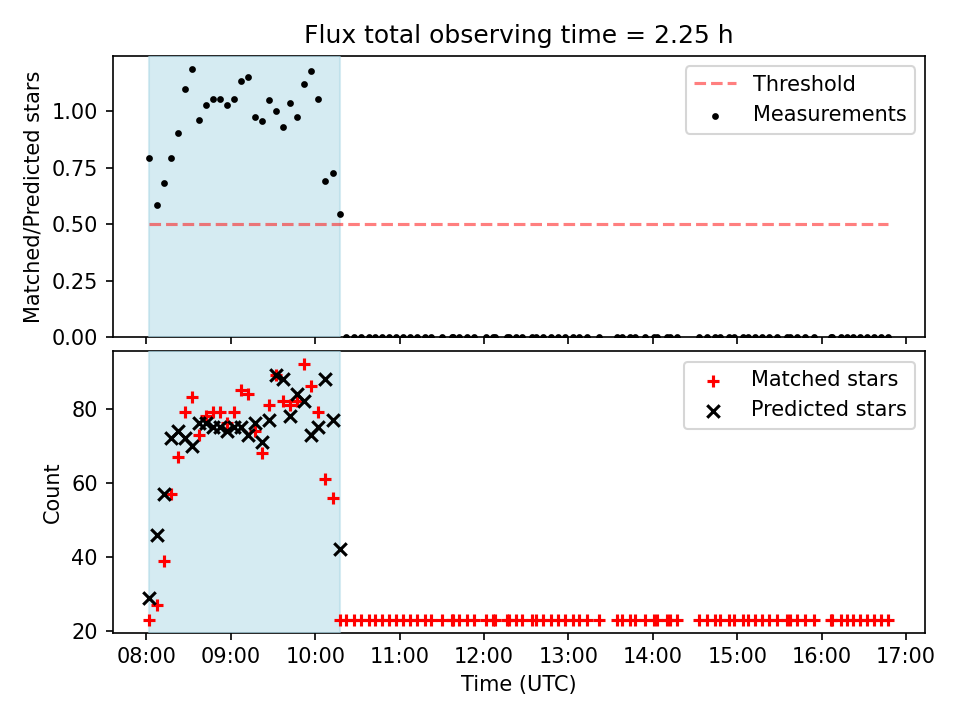 Flux total observing time = 2.25 h

Matched/Predicted stars

1.00
0.75
0.50
0.25
0.00

Threshold
Measurements

Count

80
60
40
20

Matched stars
Predicted stars

08:00 09:00 10:00 11:00 12:00 13:00 14:00 15:00 16:00 17:00

Time (UTC)